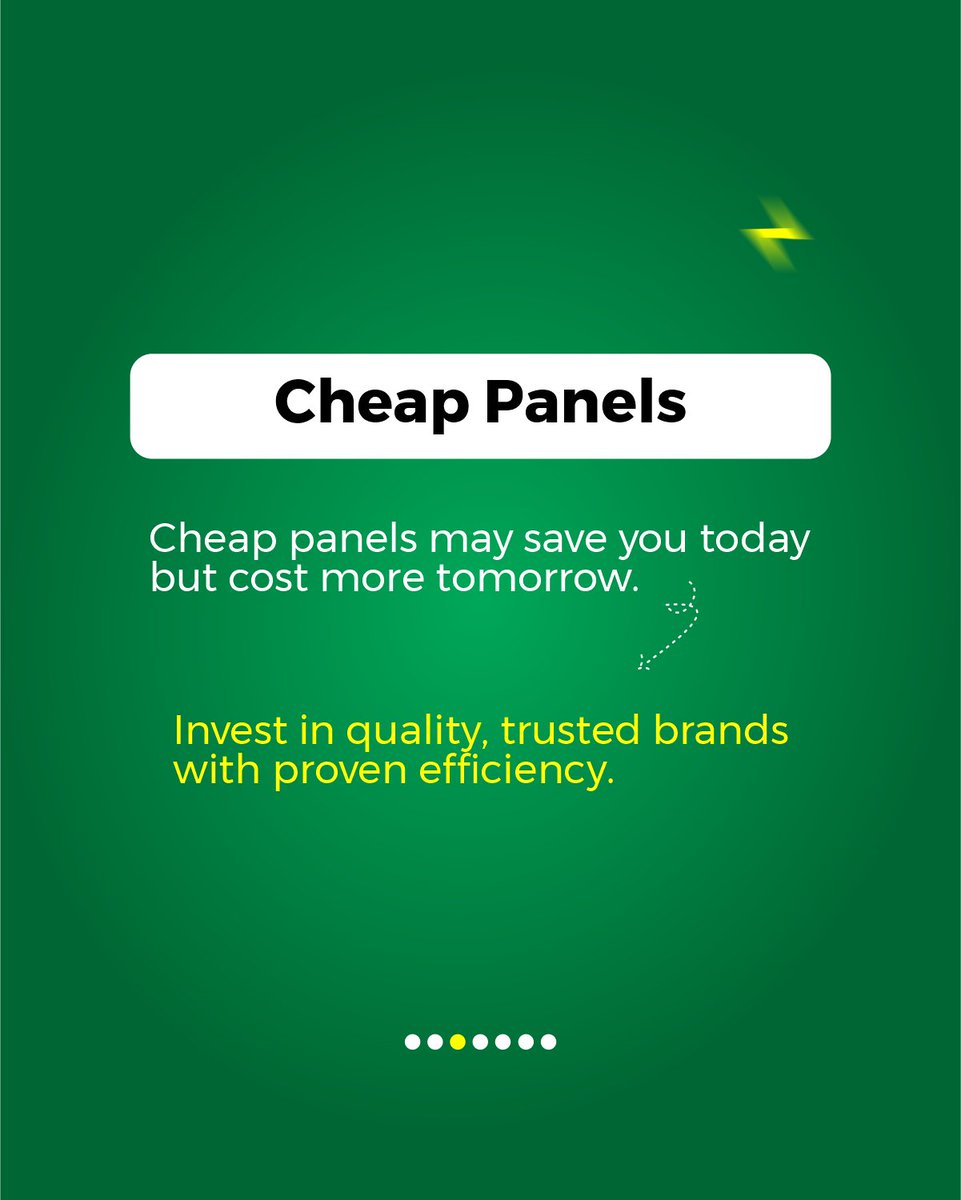 Cheap Panels

Cheap panels may save you today but cost more tomorrow.

Invest in quality, trusted brands with proven efficiency.